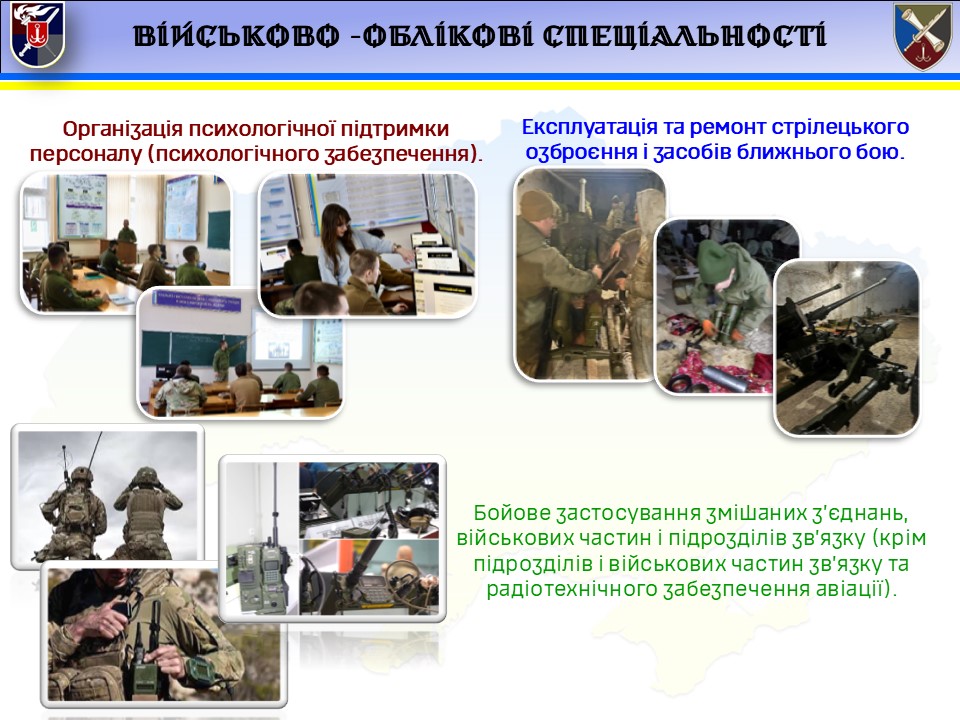 ВІЙСЬКОВО -ОБЛІКОВІ СПЕЦІАЛЬНОСТІ

Організація психологічної підтримки персоналу (психологічного забезпечення).

Експлуатація та ремонт стрілецького озброєння і засобів ближнього бою.

Бойове застосування змішаних з'єднань, військових частин і підрозділів зв'язку (крім підрозділів і військових частин зв'язку та радіотехнічного забезпечення авіації).